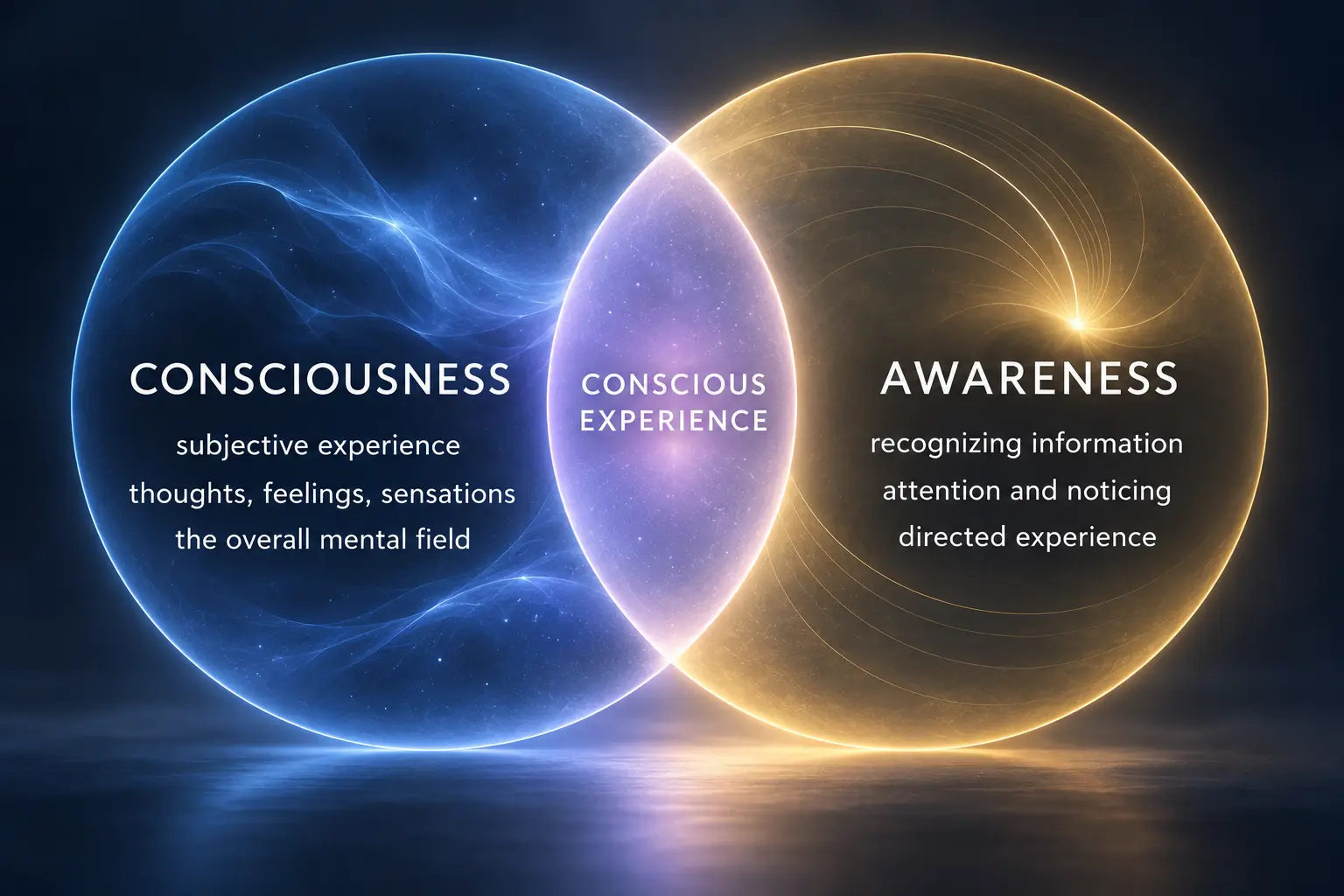 CONSCIOUSNESS

subjective experience
thoughts, feelings, sensations
the overall mental field

CONSCIOUS EXPERIENCE

AWARENESS

recognizing information
attention and noticing
directed experience